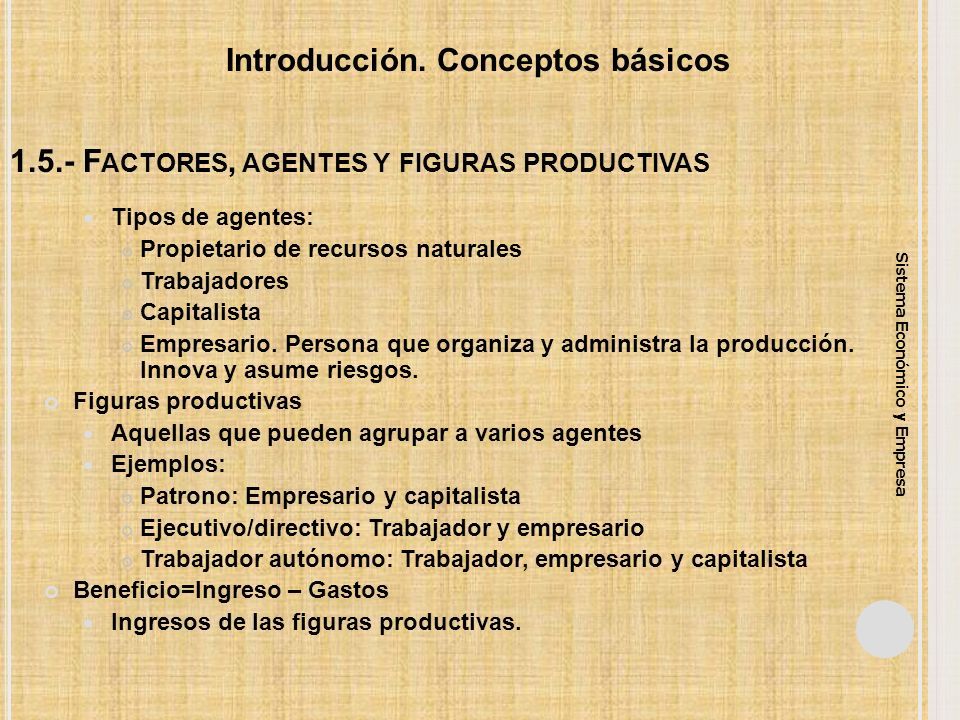 Introducción. Conceptos básicos

1.5.- FACTORES, AGENTES Y FIGURAS PRODUCTIVAS

Tipos de agentes:
Propietario de recursos naturales
Trabajadores
Capitalista
Empresario. Persona que organiza y administra la producción. Innova y asume riesgos.

Figuras productivas
Aquellas que pueden agrupar a varios agentes
Ejemplos:
Patrono: Empresario y capitalista
Ejecutivo/directivo: Trabajador y empresario
Trabajador autónomo: Trabajador, empresario y capitalista

Beneficio=Ingreso – Gastos
Ingresos de las figuras productivas.

Sistema Económico y Empresa